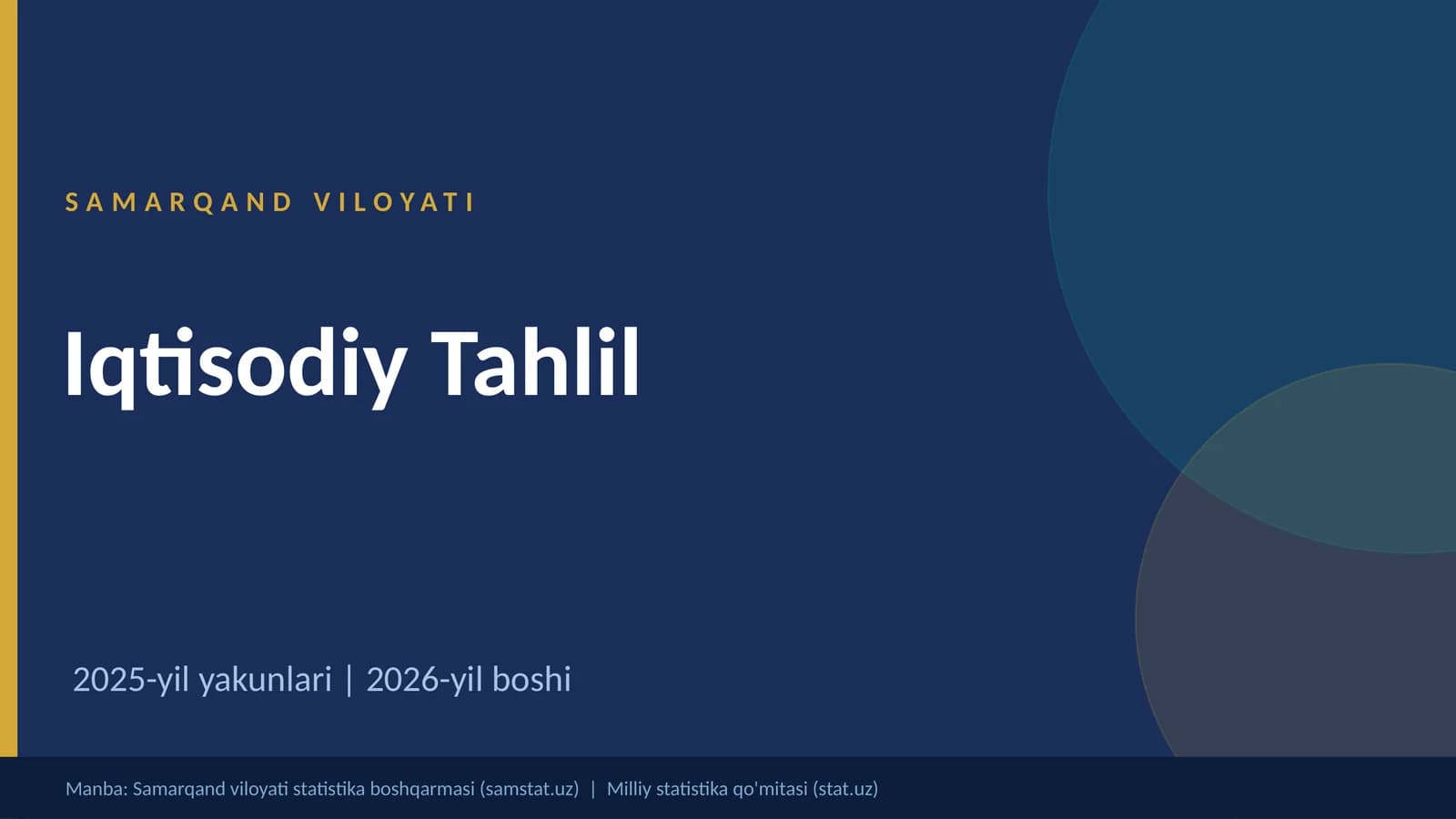 SAMARQAND VILOYATI

Iqtisodiy Tahlil

2025-yil yakunlari | 2026-yil boshi

Manba: Samarqand viloyati statistika boshqarmasi (samstat.uz) | Milliy statistika qo'mitasi (stat.uz)